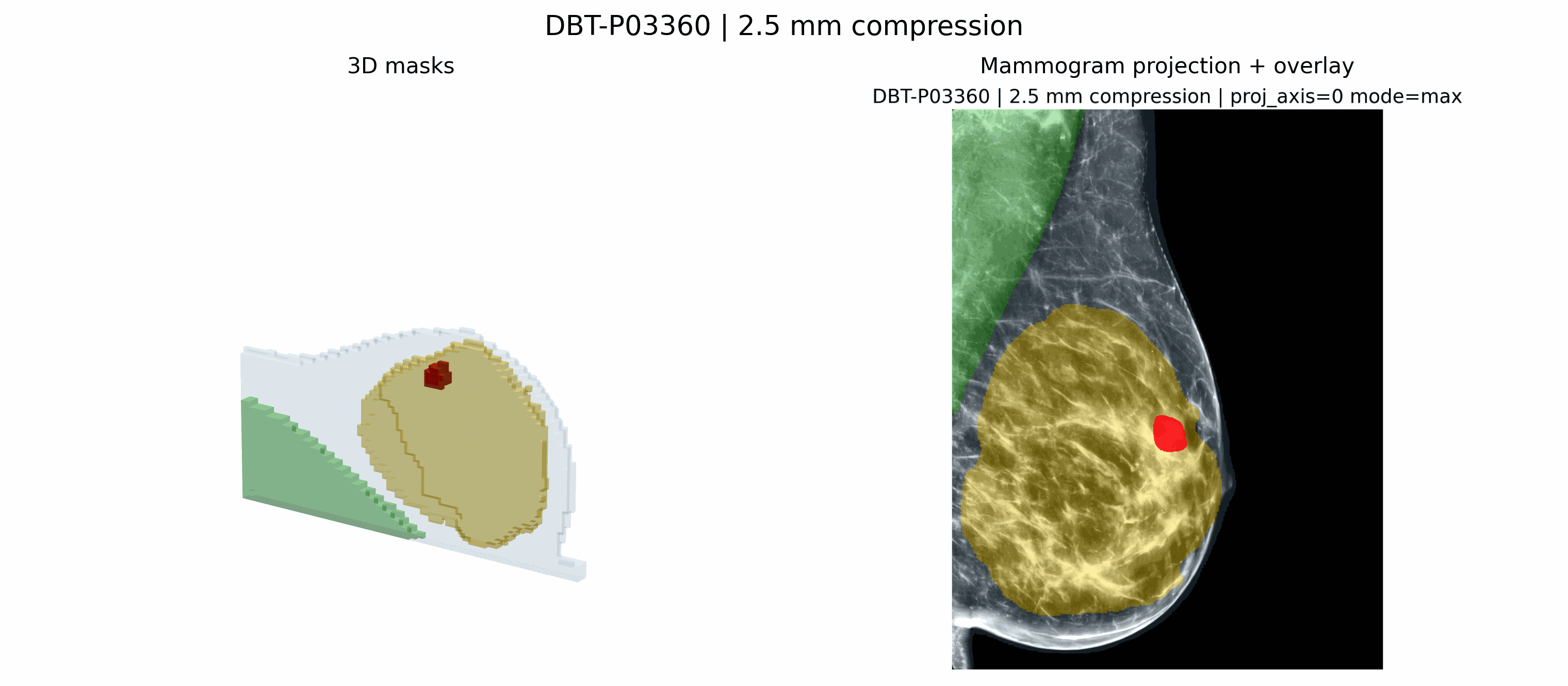 DBT-P03360 | 2.5 mm compression

3D masks

Mammogram projection + overlay

DBT-P03360 | 2.5 mm compression | proj_axis=0 mode=max